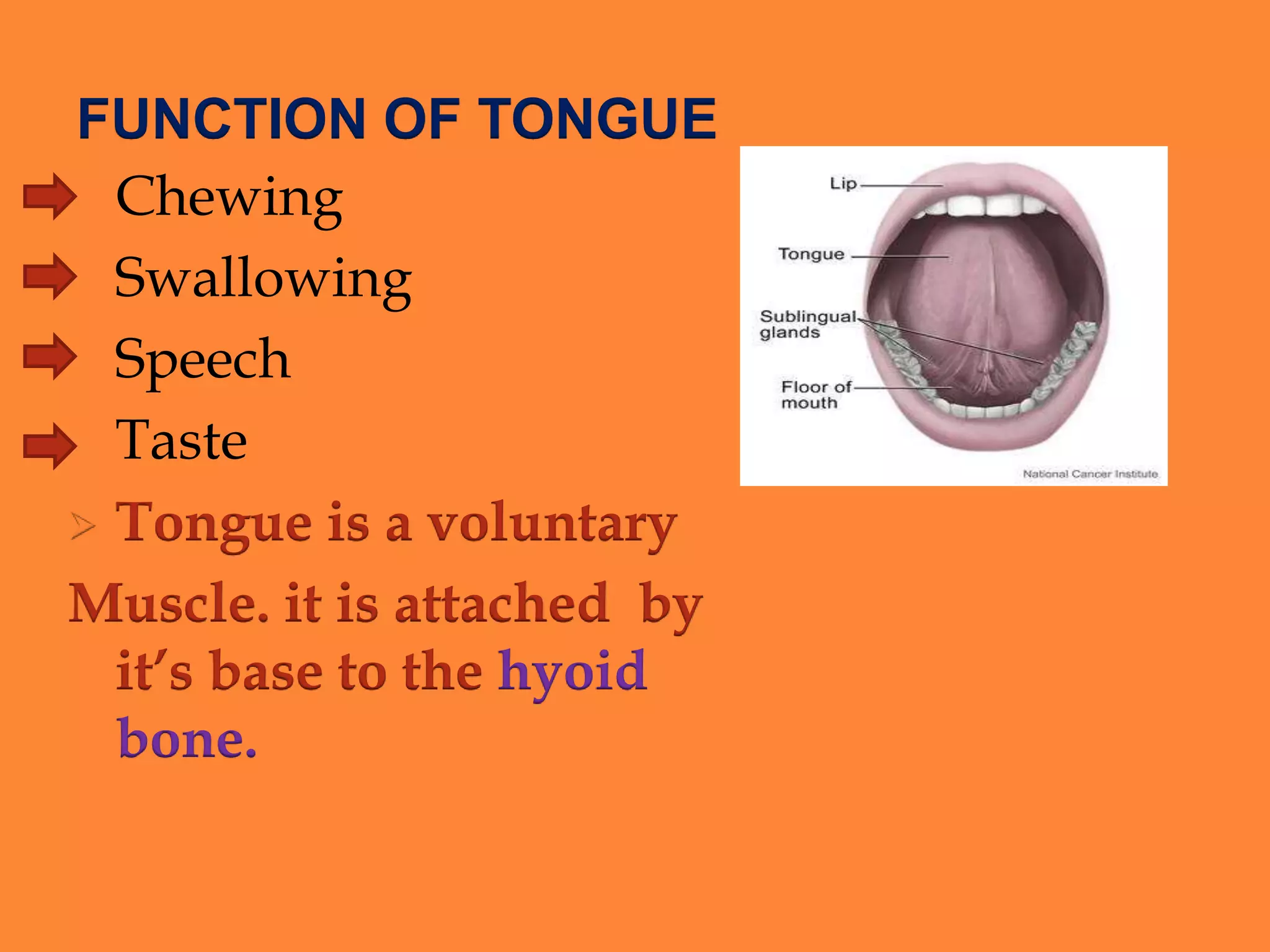 FUNCTION OF TONGUE

Chewing

Swallowing

Speech

Taste

Tongue is a voluntary Muscle. it is attached by it's base to the hyoid bone.

Lip

Tongue

Sublingual glands

Floor of mouth

National Cancer Institute